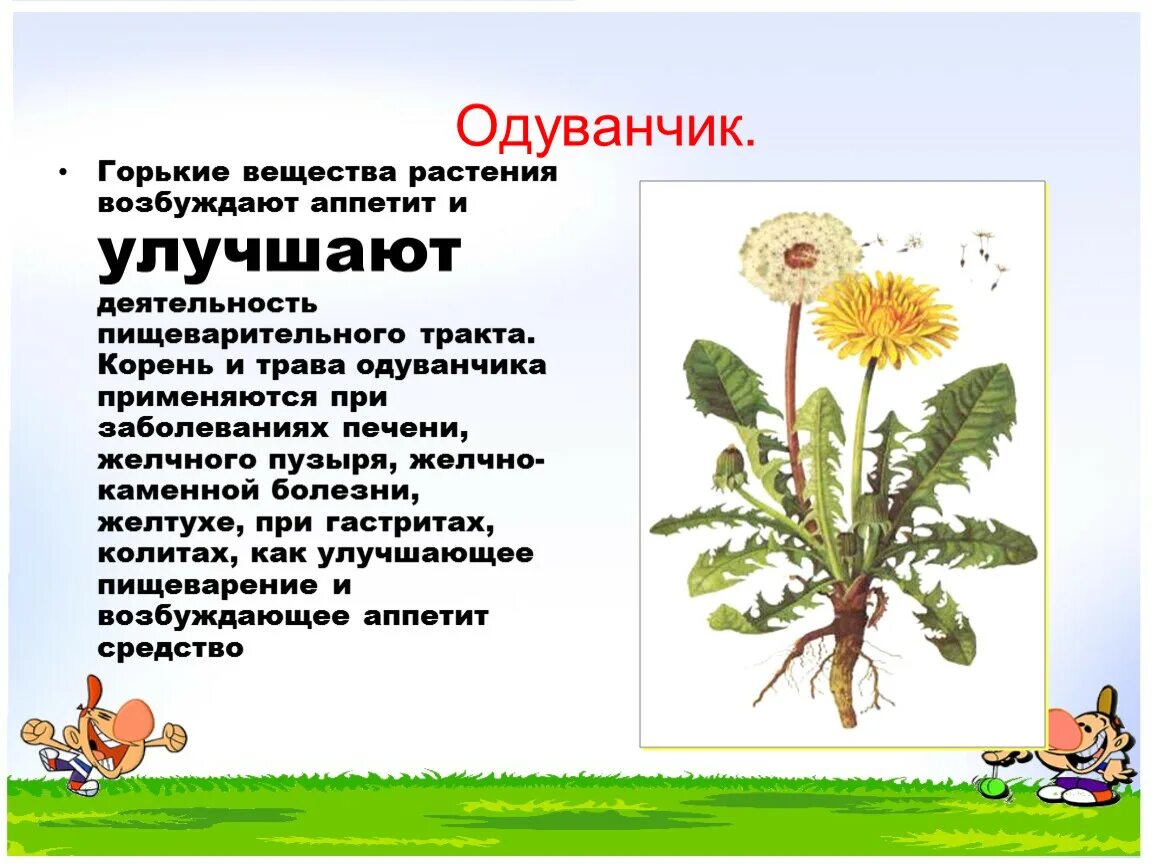 Одуванчик.

• Горькие вещества растения возбуждают аппетит и улучшают деятельность пищеварительного тракта. Корень и трава одуванчика применяются при заболеваниях печени, желчного пузыря, желчно-каменной болезни, желтухе, при гастритах, колитах, как улучшающее пищеварение и возбуждающее аппетит средство